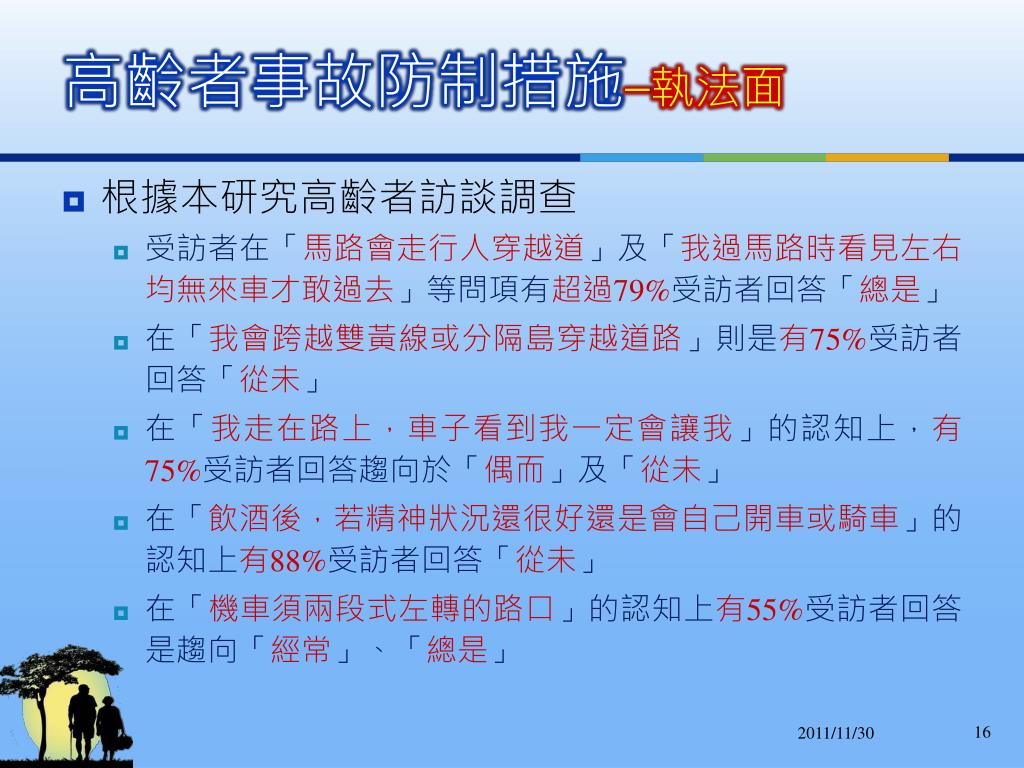 高齡者事故防制措施–執法面

根據本研究高齡者訪談調查

受訪者在「馬路會走行人穿越道」及「我過馬路時看見左右均無來車才敢過去」等問項有超過79%受訪者回答「總是」

在「我會跨越雙黃線或分隔島穿越道路」則是有75%受訪者回答「從未」

在「我走在路上，車子看到我一定會讓我」的認知上，有75%受訪者回答趨向於「偶而」及「從未」

在「飲酒後，若精神狀況還很好還是會自己開車或騎車」的認知上有88%受訪者回答「從未」

在「機車須兩段式左轉的路口」的認知上有55%受訪者回答是趨向「經常」、「總是」

2011/11/30

16